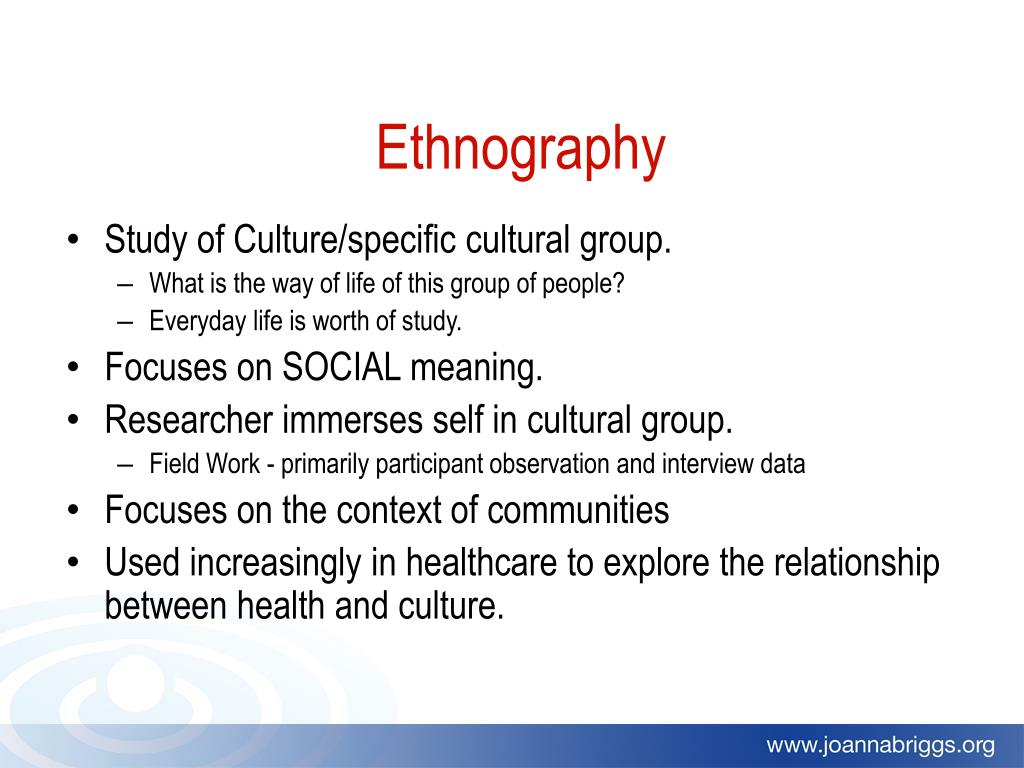 Ethnography

• Study of Culture/specific cultural group.
– What is the way of life of this group of people?
– Everyday life is worth of study.
• Focuses on SOCIAL meaning.
• Researcher immerses self in cultural group.
– Field Work - primarily participant observation and interview data
• Focuses on the context of communities
• Used increasingly in healthcare to explore the relationship between health and culture.

www.joannabriggs.org